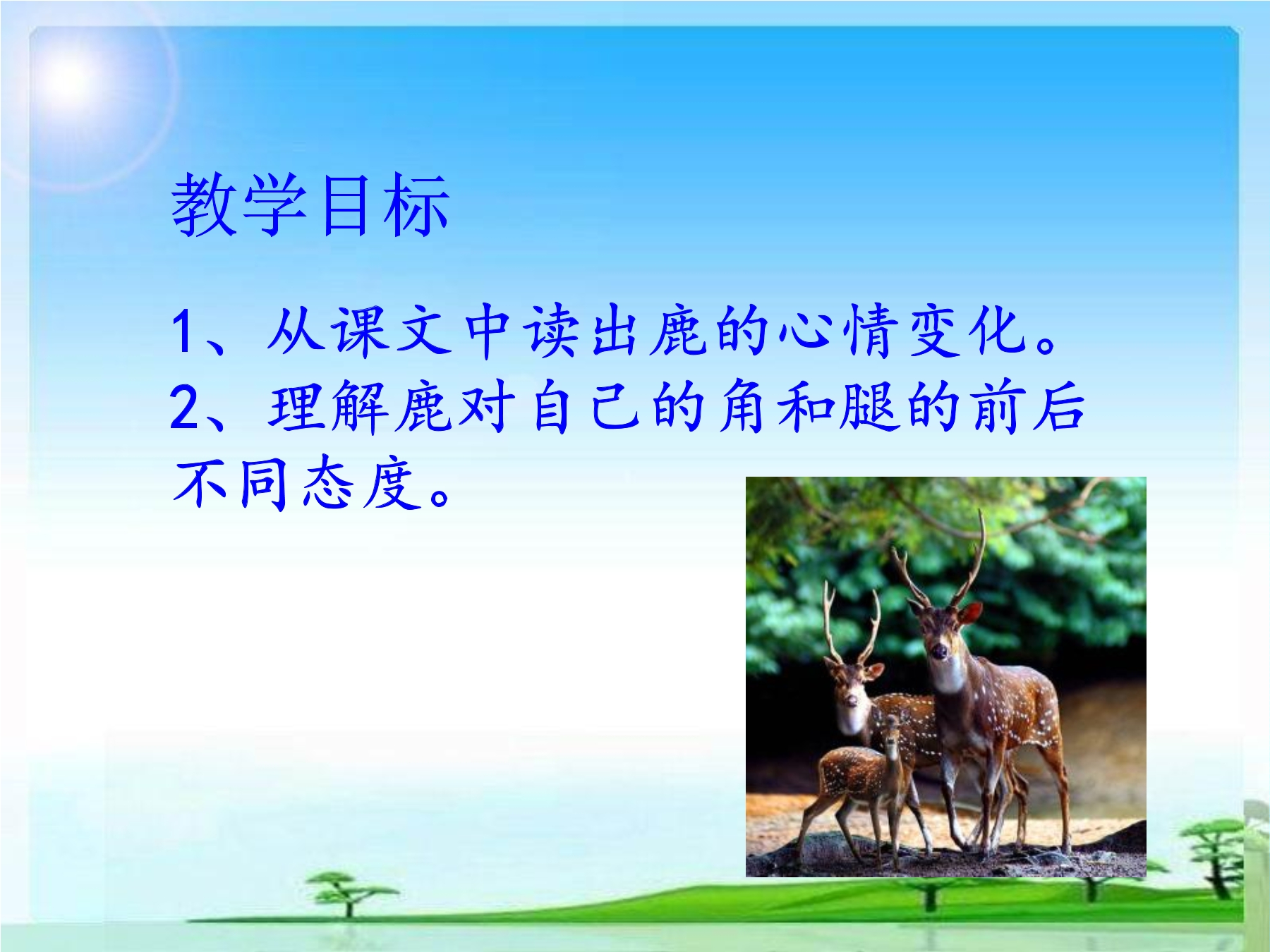 教学目标

1、从课文中读出鹿的心情变化。
2、理解鹿对自己的角和腿的前后不同态度。